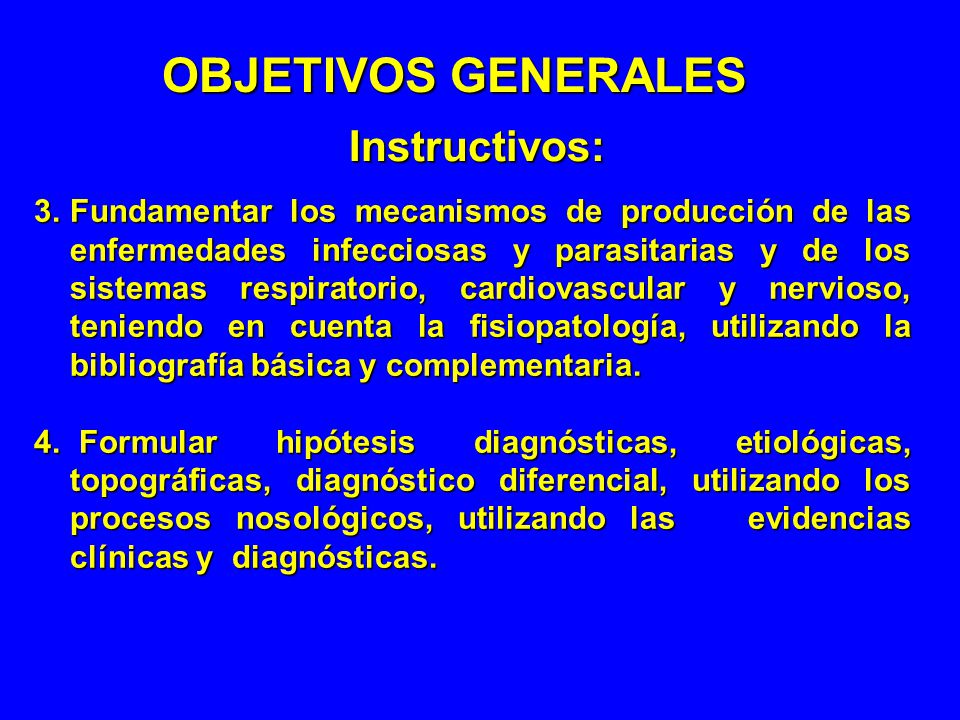 OBJETIVOS GENERALES

Instructivos:

3. Fundamentar los mecanismos de producción de las enfermedades infecciosas y parasitarias y de los sistemas respiratorio, cardiovascular y nervioso, teniendo en cuenta la fisiopatología, utilizando la bibliografía básica y complementaria.

4. Formular hipótesis diagnósticas, etiológicas, topográficas, diagnóstico diferencial, utilizando los procesos nosológicos, utilizando las evidencias clínicas y diagnósticas.